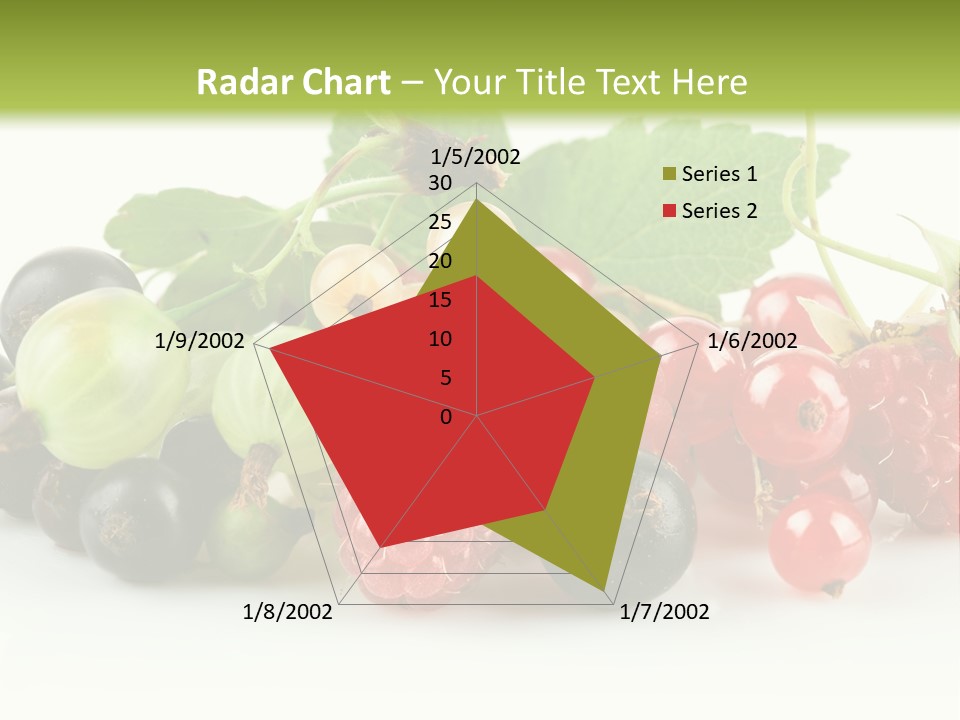 Radar Chart – Your Title Text Here

1/5/2002
30
25
20
15
10
5
0
1/6/2002
1/7/2002
1/8/2002
1/9/2002

Series 1
Series 2